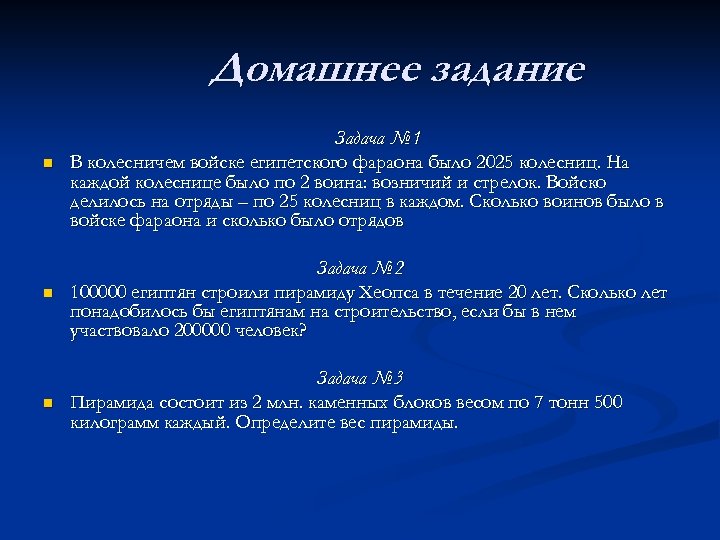 Домашнее задание

Задача №1

В колесничем войске египетского фараона было 2025 колесниц. На каждой колеснице было по 2 воина: возничий и стрелок. Войско делилось на отряды – по 25 колесниц в каждом. Сколько воинов было в войске фараона и сколько было отрядов

Задача №2

100000 египтян строили пирамиду Хеопса в течение 20 лет. Сколько лет понадобилось бы египтянам на строительство, если бы в нем участвовало 200000 человек?

Задача №3

Пирамида состоит из 2 млн. каменных блоков весом по 7 тонн 500 килограмм каждый. Определите вес пирамиды.